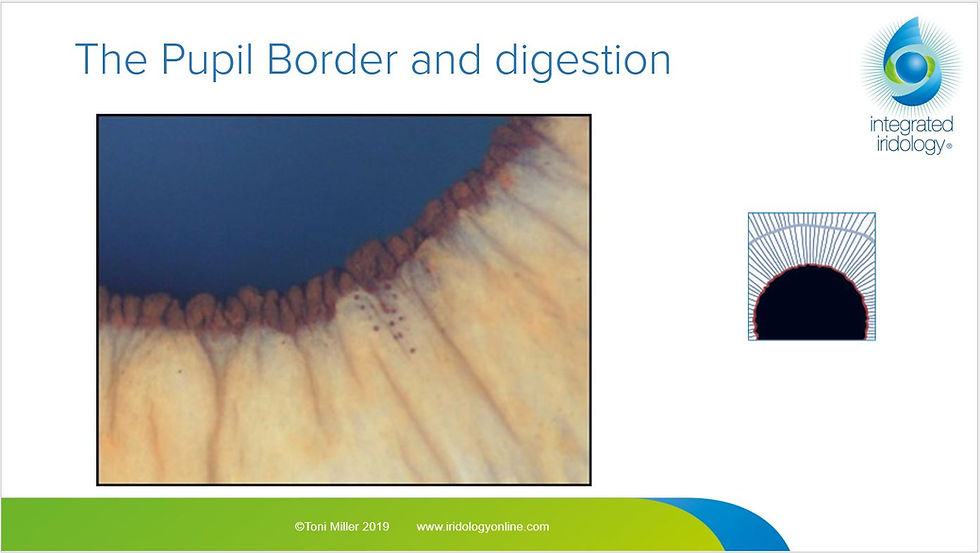 The Pupil Border and digestion

integrated iridology®

©Toni Miller 2019 www.iridologyonline.com